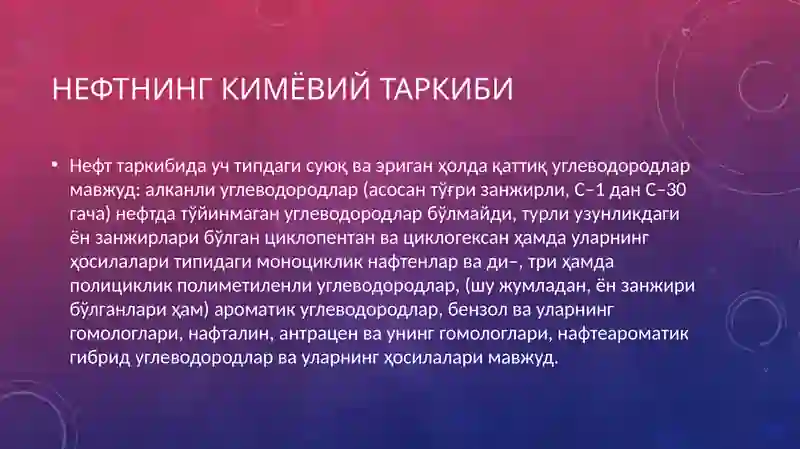 НЕФТНИНГ КИМЁВИЙ ТАРКИБИ

• Нефт таркибида уч типдаги суюқ ва эриган ҳолда қаттиқ углеводородлар мавжуд: алканли углеводородлар (асосан тўғри занжирли, С–1 дан С–30 гача) нефтда тўйинмаган углеводородлар бўлмайди, турли узунликдаги ён занжирлари бўлган циклопентан ва циклогексан ҳамда уларнинг ҳосилалари типидаги моноциклик нафтенлар ва ди–, три ҳамда полициклик полиметиленли углеводородлар, (шу жумладан, ён занжири бўлганлари ҳам) ароматик углеводородлар, бензол ва уларнинг гомологлари, нафталин, антрацен ва унинг гомологлари, нафтеароматик гибрид углеводородлар ва уларнинг ҳосилалари мавжуд.